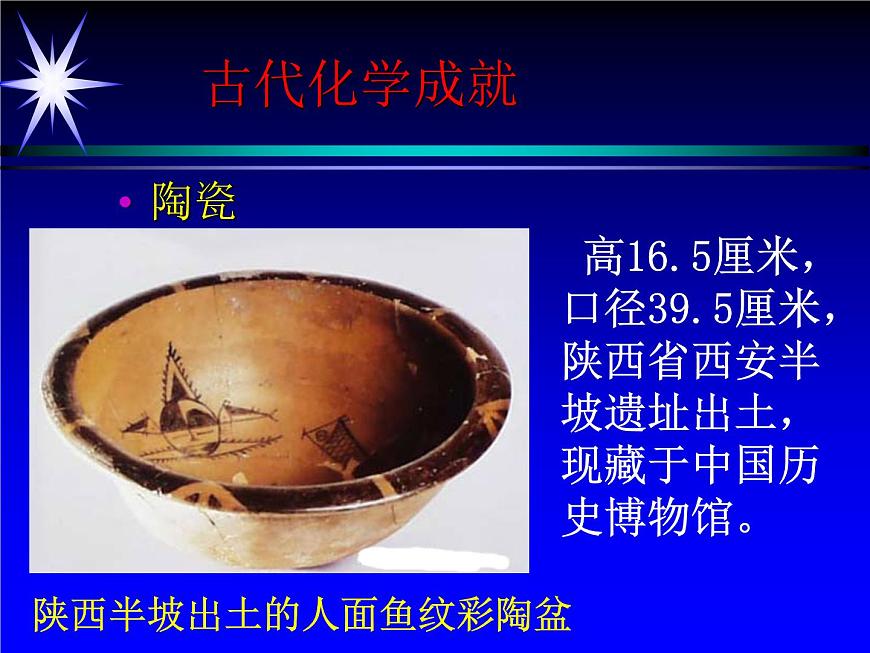 古代化学成就

• 陶瓷

高16.5厘米，口径39.5厘米，陕西省西安半坡遗址出土，现藏于中国历史博物馆。

陕西半坡出土的人面鱼纹彩陶盆